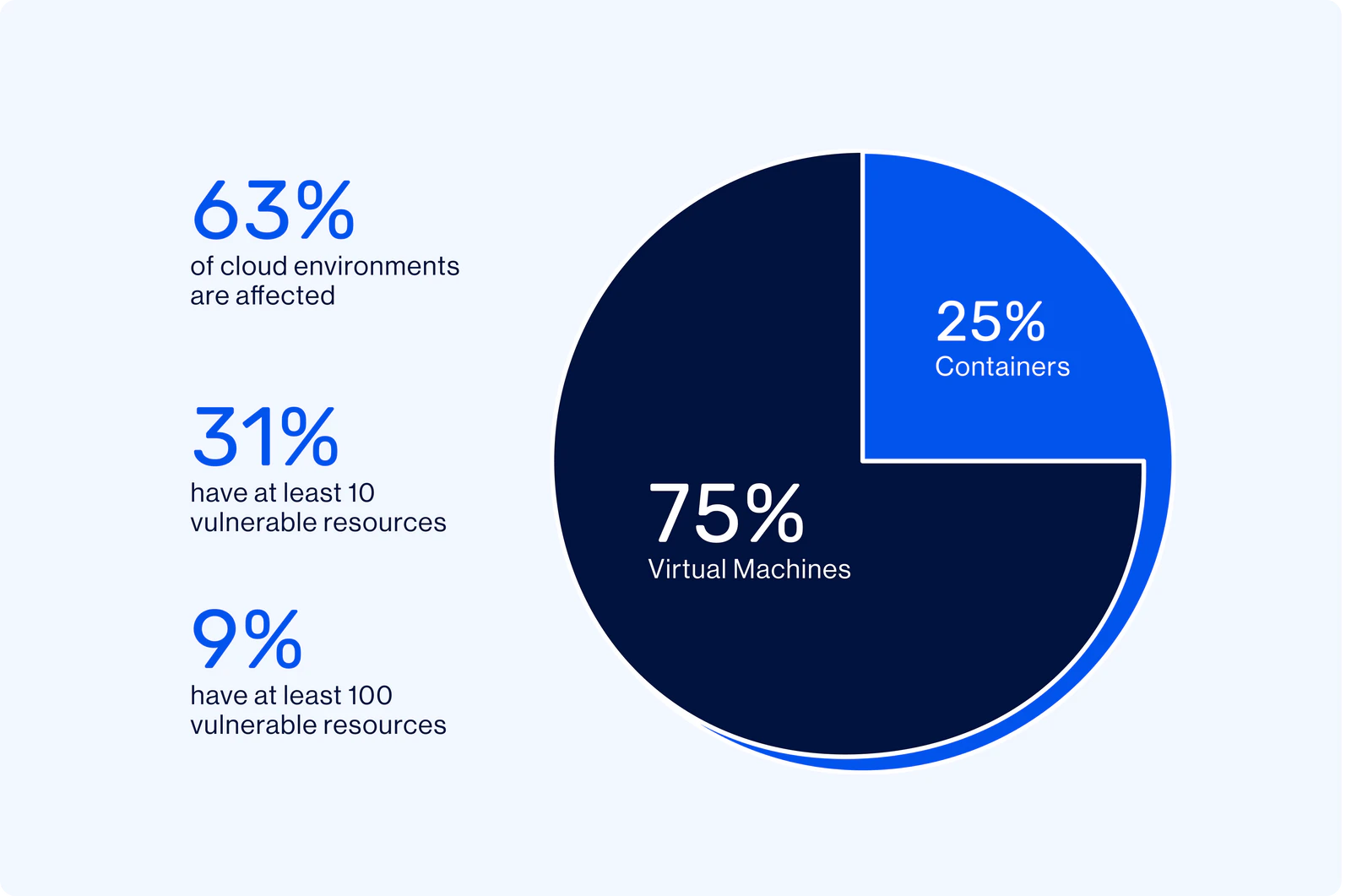 63%
of cloud environments are affected

31%
have at least 10 vulnerable resources

9%
have at least 100 vulnerable resources

25%
Containers

75%
Virtual Machines